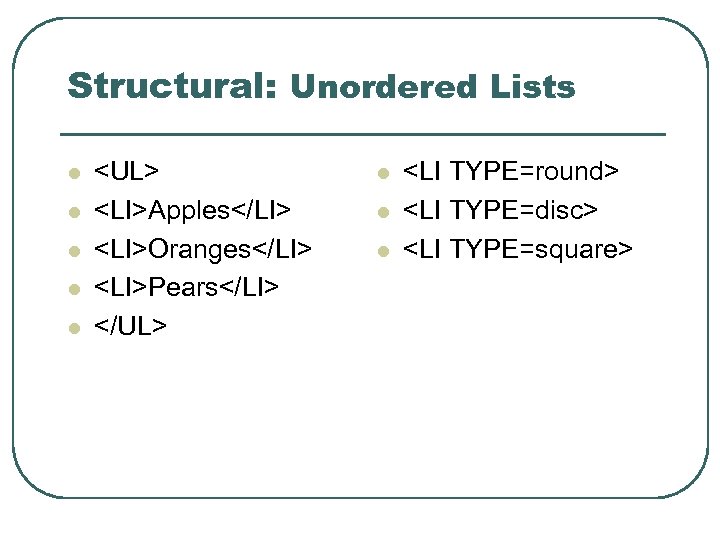 Structural: Unordered Lists

- <UL>
- <LI>Apples</LI>
- <LI>Oranges</LI>
- <LI>Pears</LI>
- </UL>

- <LI TYPE=round>
- <LI TYPE=disc>
- <LI TYPE=square>